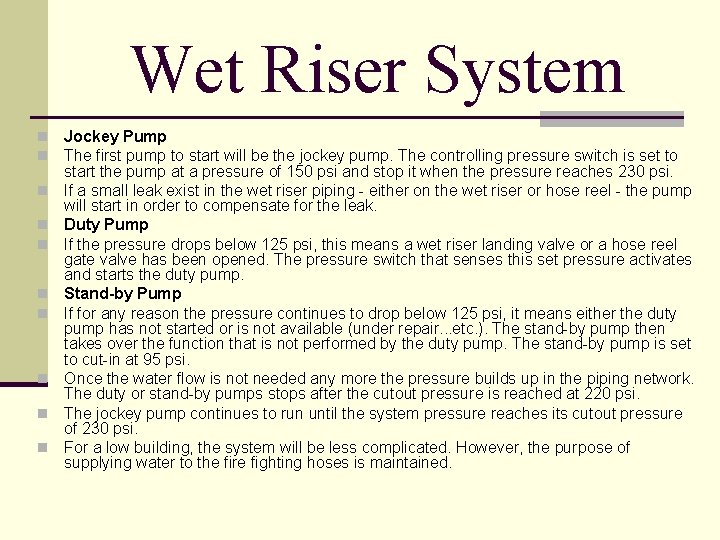 Wet Riser System

Jockey Pump

The first pump to start will be the jockey pump. The controlling pressure switch is set to start the pump at a pressure of 150 psi and stop it when the pressure reaches 230 psi.

If a small leak exist in the wet riser piping - either on the wet riser or hose reel - the pump will start in order to compensate for the leak.

Duty Pump

If the pressure drops below 125 psi, this means a wet riser landing valve or a hose reel gate valve has been opened. The pressure switch that senses this set pressure activates and starts the duty pump.

Stand-by Pump

If for any reason the pressure continues to drop below 125 psi, it means either the duty pump has not started or is not available (under repair...etc.). The stand-by pump then takes over the function that is not performed by the duty pump. The stand-by pump is set to cut-in at 95 psi.

Once the water flow is not needed any more the pressure builds up in the piping network. The duty or stand-by pumps stops after the cutout pressure is reached at 220 psi.

The jockey pump continues to run until the system pressure reaches its cutout pressure of 230 psi.

For a low building, the system will be less complicated. However, the purpose of supplying water to the fire fighting hoses is maintained.